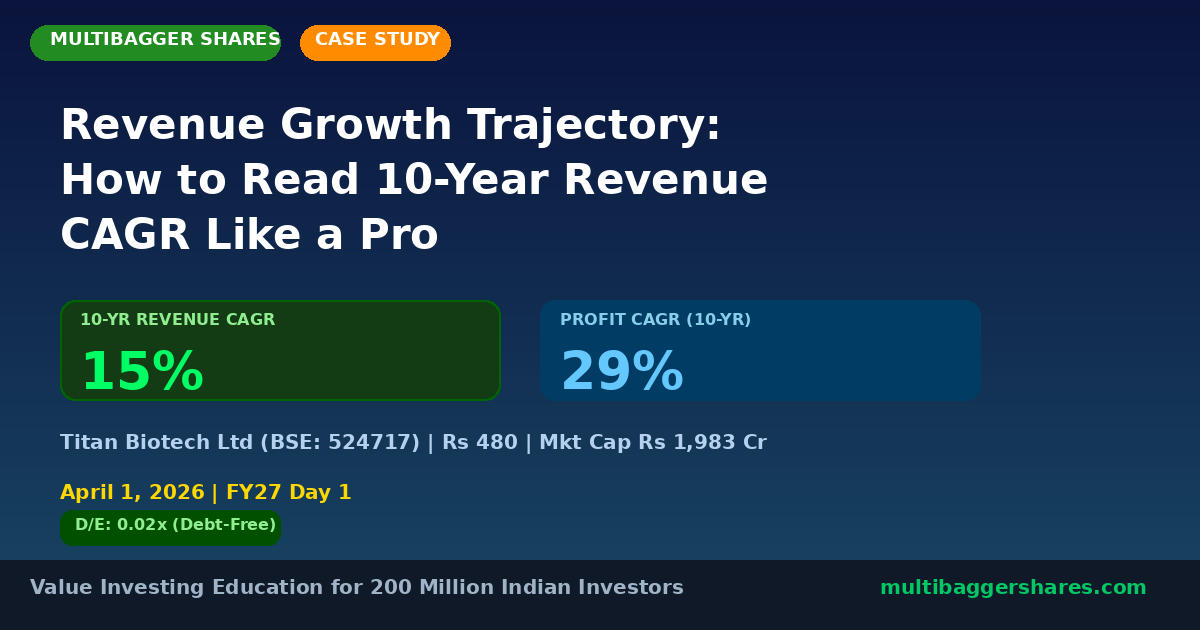 MULTIBAGGER SHARES
CASE STUDY

Revenue Growth Trajectory: How to Read 10-Year Revenue CAGR Like a Pro

10-YR REVENUE CAGR
15%

PROFIT CAGR (10-YR)
29%

Titan Biotech Ltd (BSE: 524717) | Rs 480 | Mkt Cap Rs 1,983 Cr

April 1, 2026 | FY27 Day 1

D/E: 0.02x (Debt-Free)

Value Investing Education for 200 Million Indian Investors
multibaggershares.com